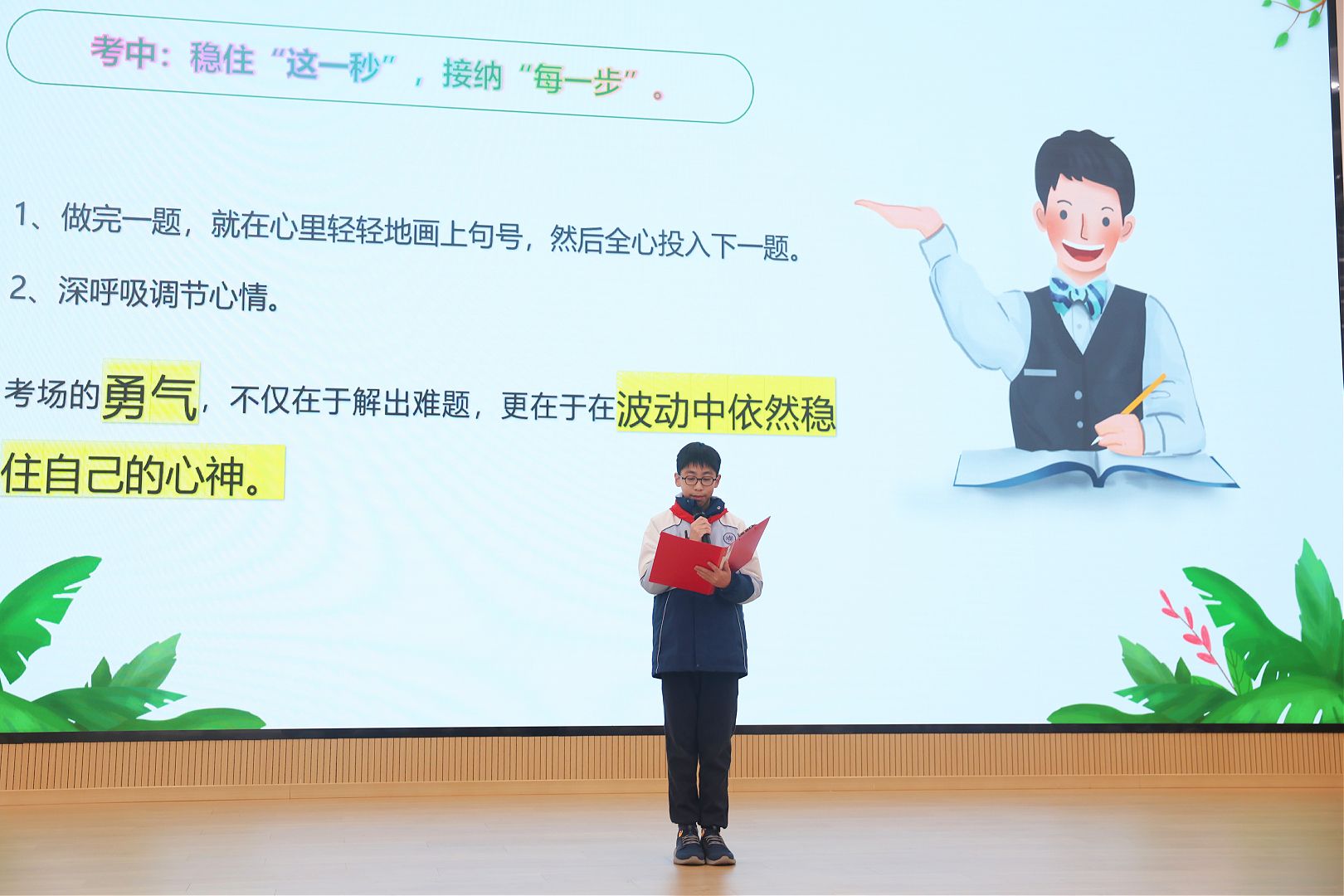 考中：稳住“这一秒”，接纳“每一步”。

1、做完一题，就在心里轻轻地画上句号，然后全心投入下一题。

2、深呼吸调节心情。

考场的勇气，不仅在于解出难题，更在于在波动中依然稳住自己的心神。